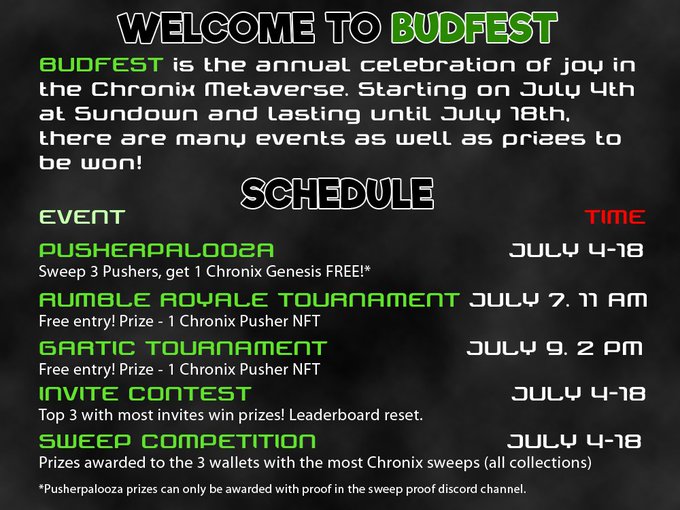 WELCOME TO BUDFEST

BUDFEST is the annual celebration of joy in the Chronix Metaverse. Starting on July 4th at Sundown and lasting until July 18th, there are many events as well as prizes to be won!

SCHEDULE

| EVENT | TIME |
|---|---|
| PUSHERPALOOZA<br>Sweep 3 Pushers, get 1 Chronix Genesis FREE!* | JULY 4-18 |
| RUMBLE ROYALE TOURNAMENT<br>Free entry! Prize - 1 Chronix Pusher NFT | JULY 7. 11 AM |
| GARTIC TOURNAMENT<br>Free entry! Prize - 1 Chronix Pusher NFT | JULY 9. 2 PM |
| INVITE CONTEST<br>Top 3 with most invites win prizes! Leaderboard reset. | JULY 4-18 |
| SWEEP COMPETITION<br>Prizes awarded to the 3 wallets with the most Chronix sweeps (all collections) | JULY 4-18 |

*Pusherpalooza prizes can only be awarded with proof in the sweep proof discord channel.